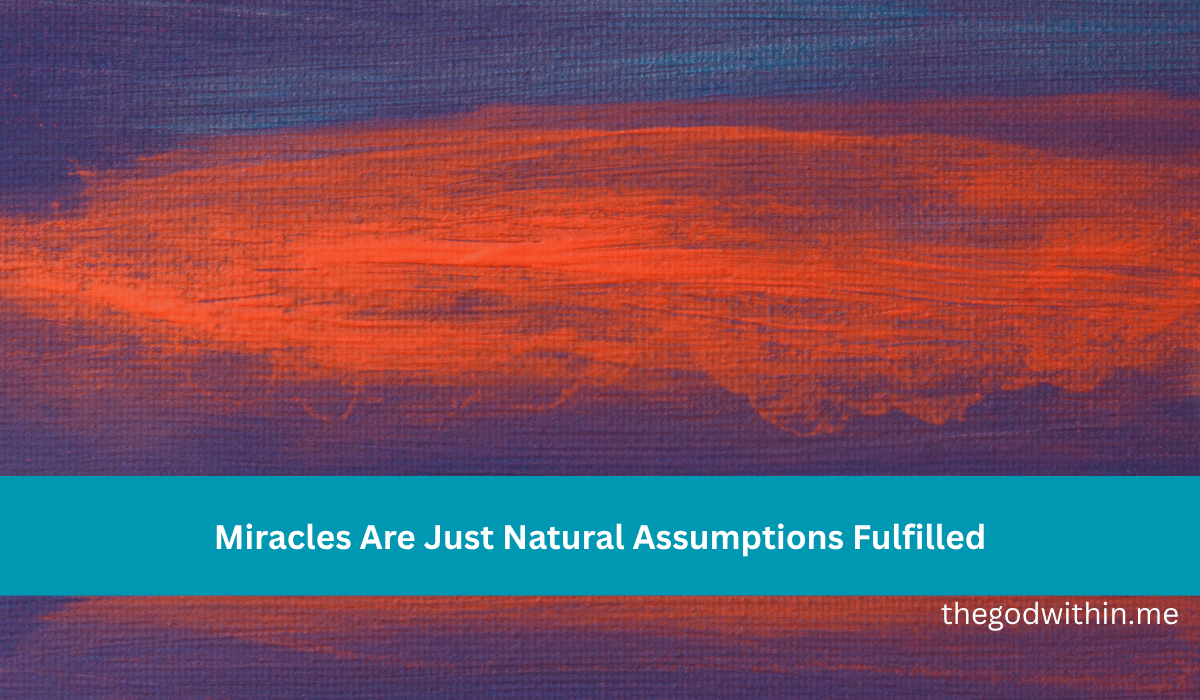 Miracles Are Just Natural Assumptions Fulfilled

thegodwithin.me